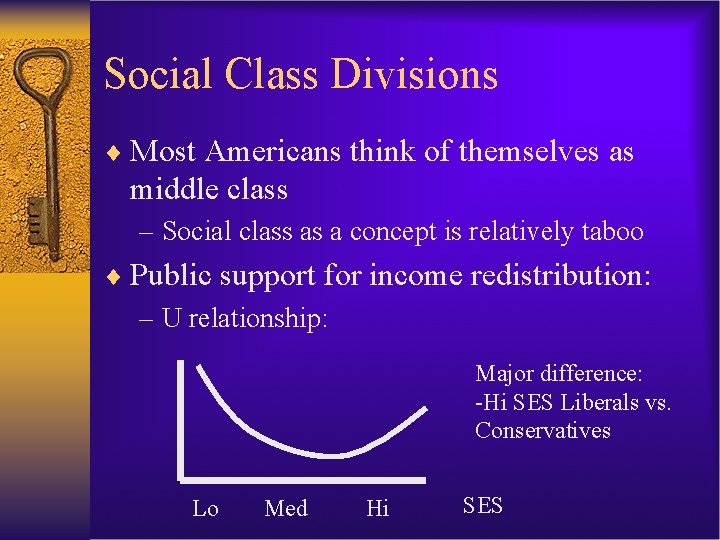 Social Class Divisions

♦ Most Americans think of themselves as middle class

– Social class as a concept is relatively taboo

♦ Public support for income redistribution:

– U relationship:

Major difference:
-Hi SES Liberals vs. Conservatives

Lo Med Hi SES